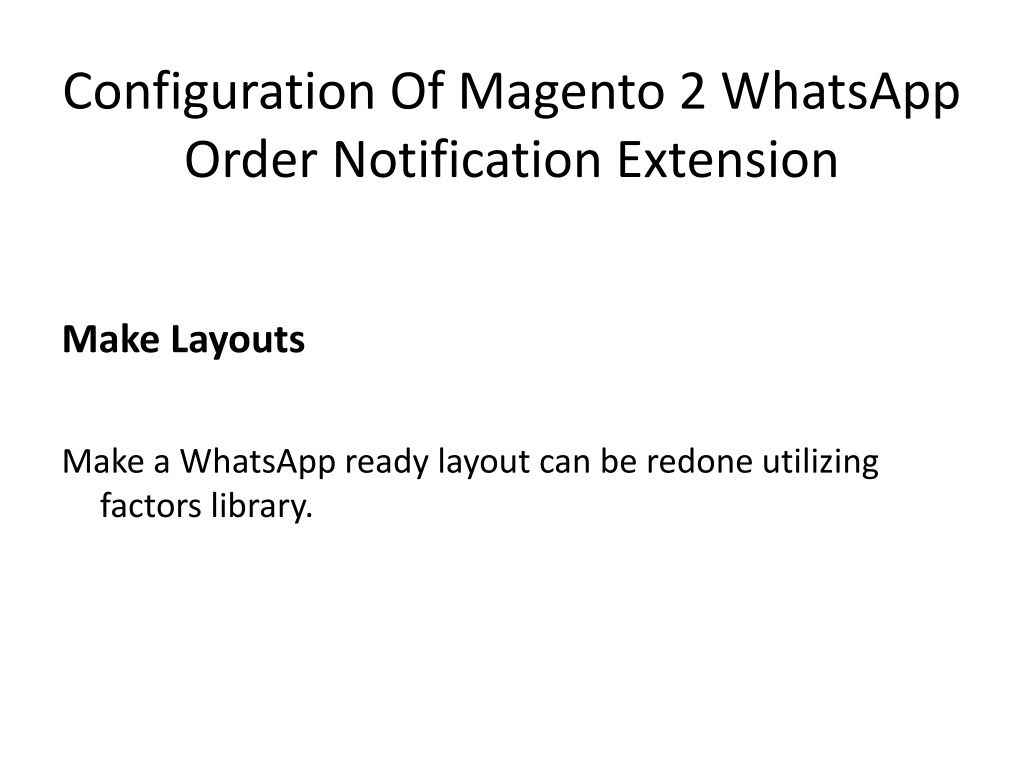 Configuration Of Magento 2 WhatsApp Order Notification Extension

Make Layouts

Make a WhatsApp ready layout can be redone utilizing factors library.